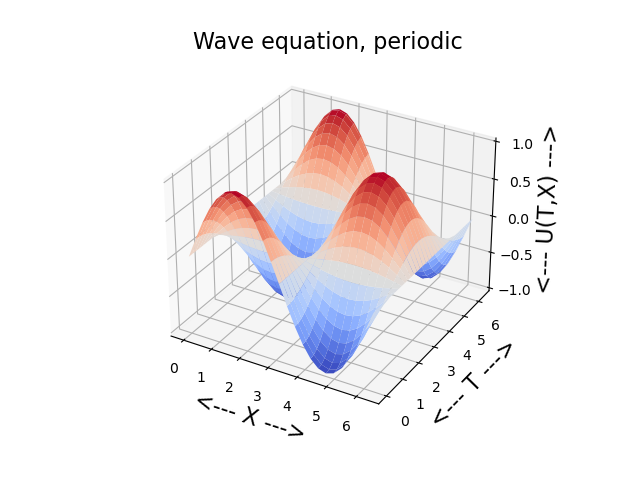 Wave equation, periodic

1.0
0.5
0.0
−0.5
−1.0
<--- U(T,X) --->

0
1
2
3
4
5
6
<--- X --->

0
1
2
3
4
5
6
<--- T --->